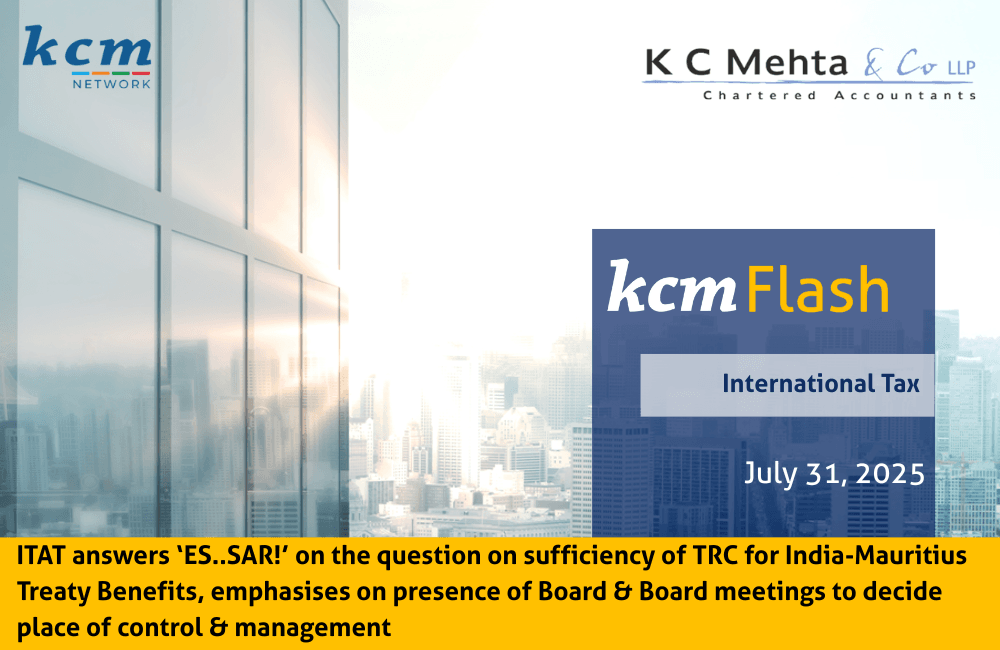 kcm
NETWORK

K C Mehta & Co LLP
Chartered Accountants

kcm Flash

International Tax

July 31, 2025

ITAT answers 'ES..SAR!' on the question on sufficiency of TRC for India-Mauritius Treaty Benefits, emphasises on presence of Board & Board meetings to decide place of control & management